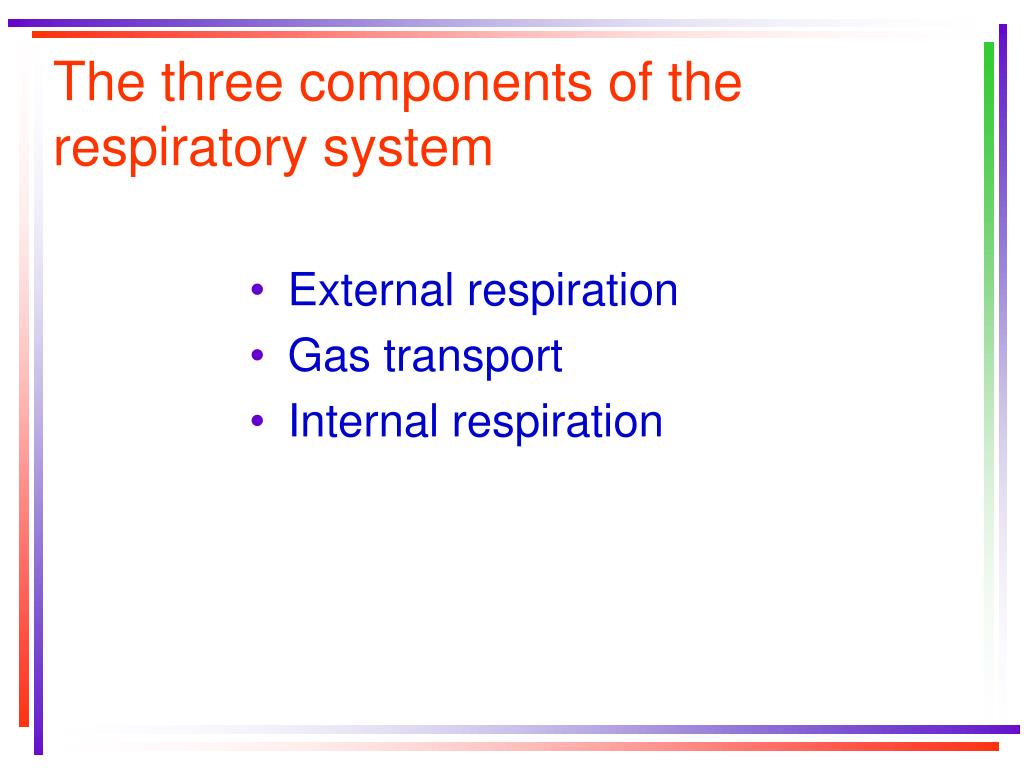 The three components of the respiratory system

• External respiration
• Gas transport
• Internal respiration